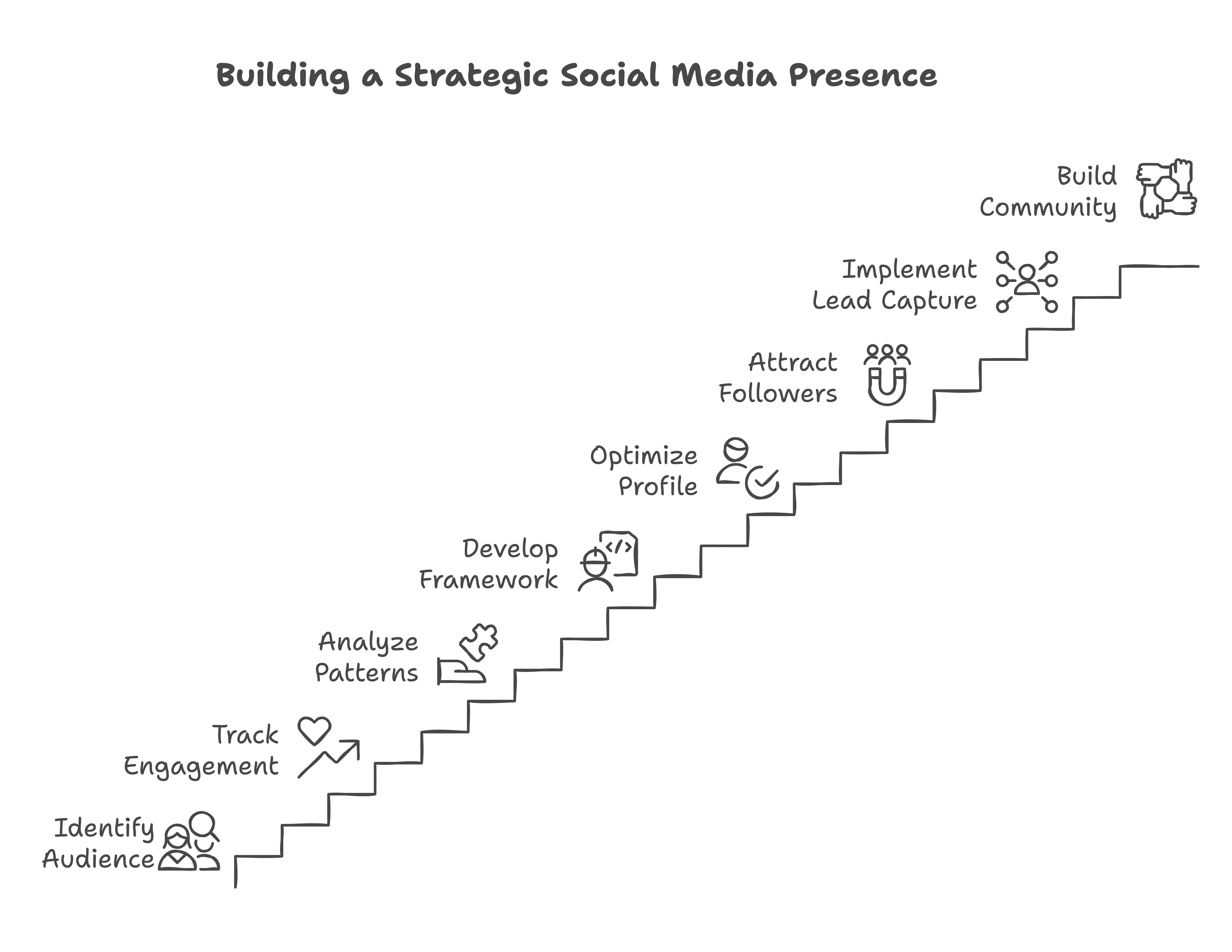 Building a Strategic Social Media Presence

Build Community

Implement Lead Capture

Attract Followers

Optimize Profile

Develop Framework

Analyze Patterns

Track Engagement

Identify Audience